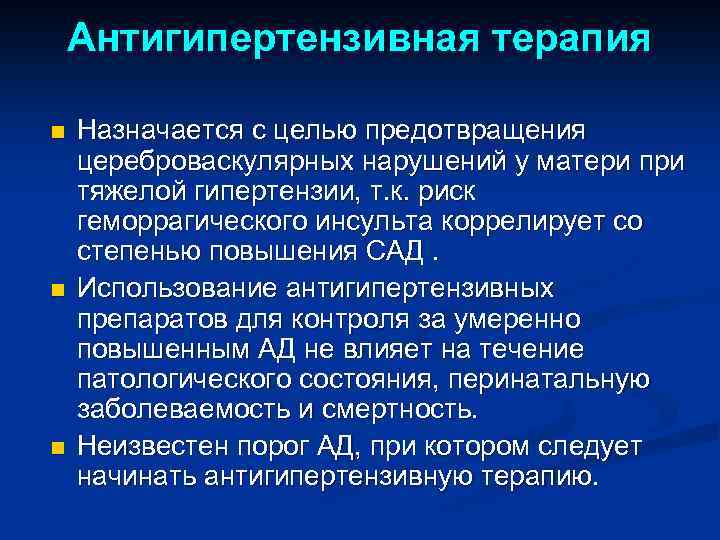 Антигипертензивная терапия

Назначается с целью предотвращения цереброваскулярных нарушений у матери при тяжелой гипертензии, т.к. риск геморрагического инсульта коррелирует со степенью повышения САД .

Использование антигипертензивных препаратов для контроля за умеренно повышенным АД не влияет на течение патологического состояния, перинатальную заболеваемость и смертность.

Неизвестен порог АД, при котором следует начинать антигипертензивную терапию.